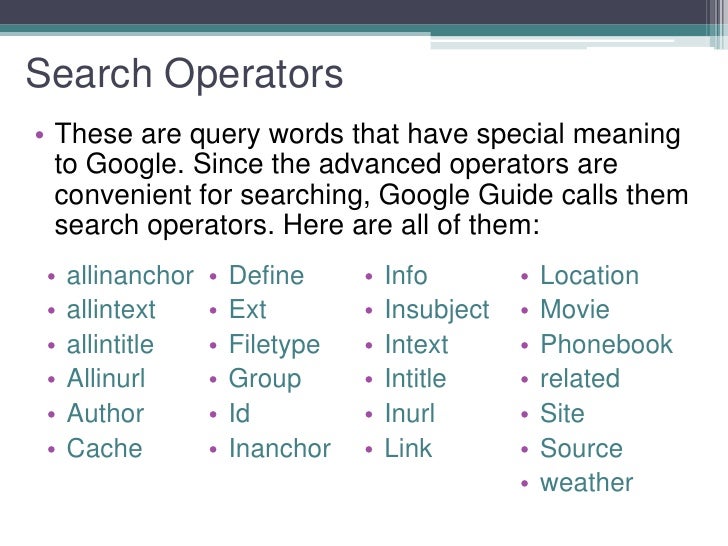 Search Operators

• These are query words that have special meaning to Google. Since the advanced operators are convenient for searching, Google Guide calls them search operators. Here are all of them:

• allinanchor
• allintext
• allintitle
• Allinurl
• Author
• Cache

• Define
• Ext
• Filetype
• Group
• Id
• Inanchor

• Info
• Insubject
• Intext
• Intitle
• Inurl
• Link

• Location
• Movie
• Phonebook
• related
• Site
• Source
• weather